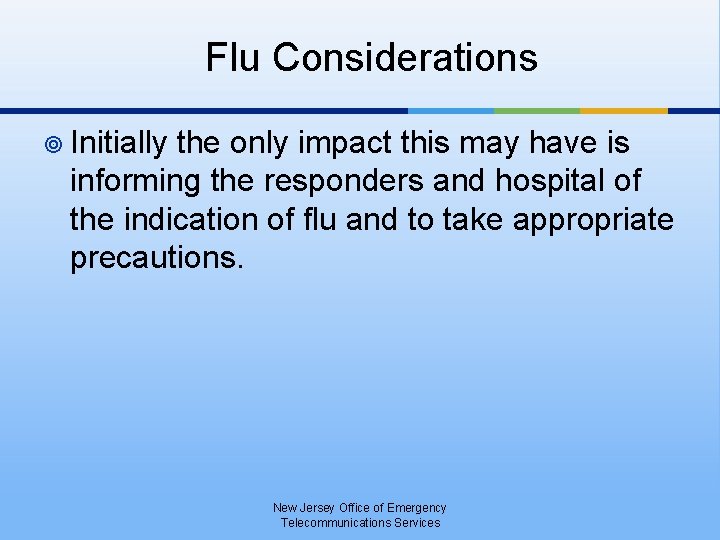 Flu Considerations

Initially the only impact this may have is informing the responders and hospital of the indication of flu and to take appropriate precautions.

New Jersey Office of Emergency
Telecommunications Services